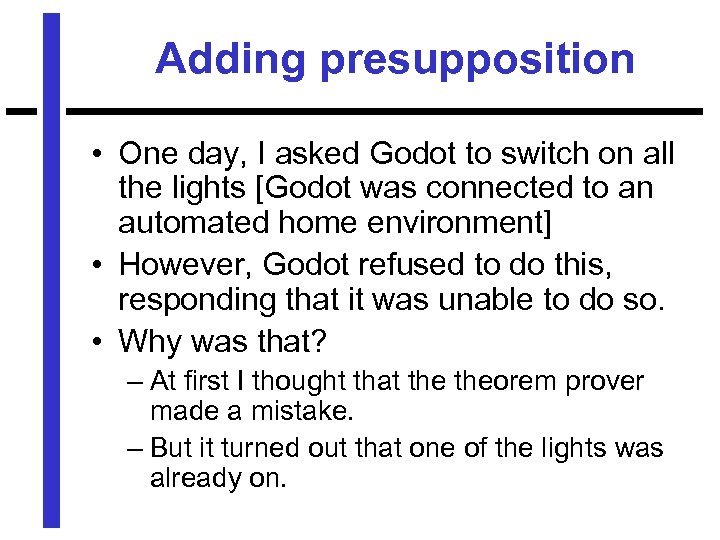 Adding presupposition

• One day, I asked Godot to switch on all the lights [Godot was connected to an automated home environment]

• However, Godot refused to do this, responding that it was unable to do so.

• Why was that?

– At first I thought that the theorem prover made a mistake.

– But it turned out that one of the lights was already on.